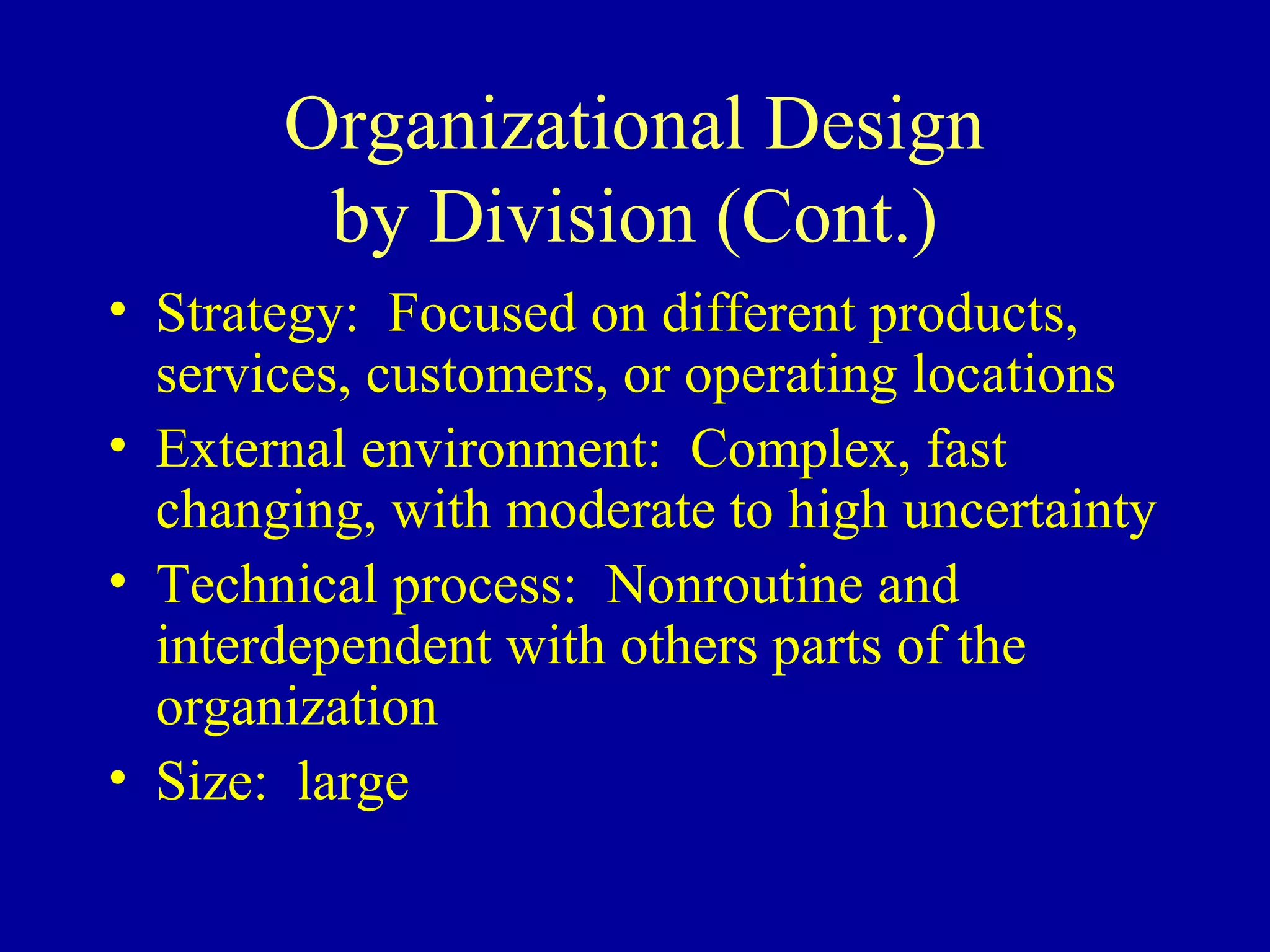 Organizational Design by Division (Cont.)

• Strategy: Focused on different products, services, customers, or operating locations
• External environment: Complex, fast changing, with moderate to high uncertainty
• Technical process: Nonroutine and interdependent with others parts of the organization
• Size: large